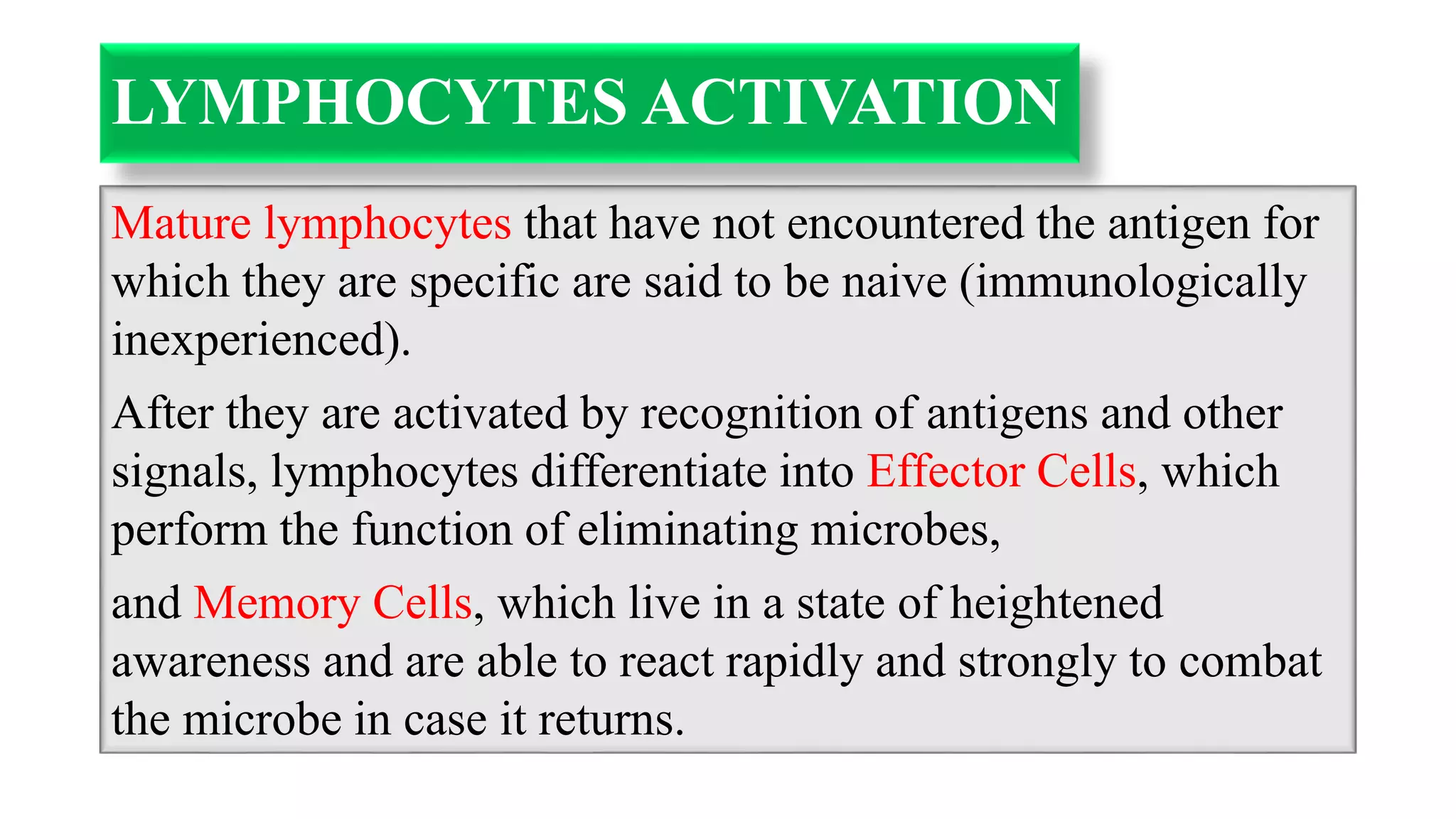 LYMPHOCYTES ACTIVATION

Mature lymphocytes that have not encountered the antigen for which they are specific are said to be naive (immunologically inexperienced).

After they are activated by recognition of antigens and other signals, lymphocytes differentiate into Effector Cells, which perform the function of eliminating microbes,

and Memory Cells, which live in a state of heightened awareness and are able to react rapidly and strongly to combat the microbe in case it returns.